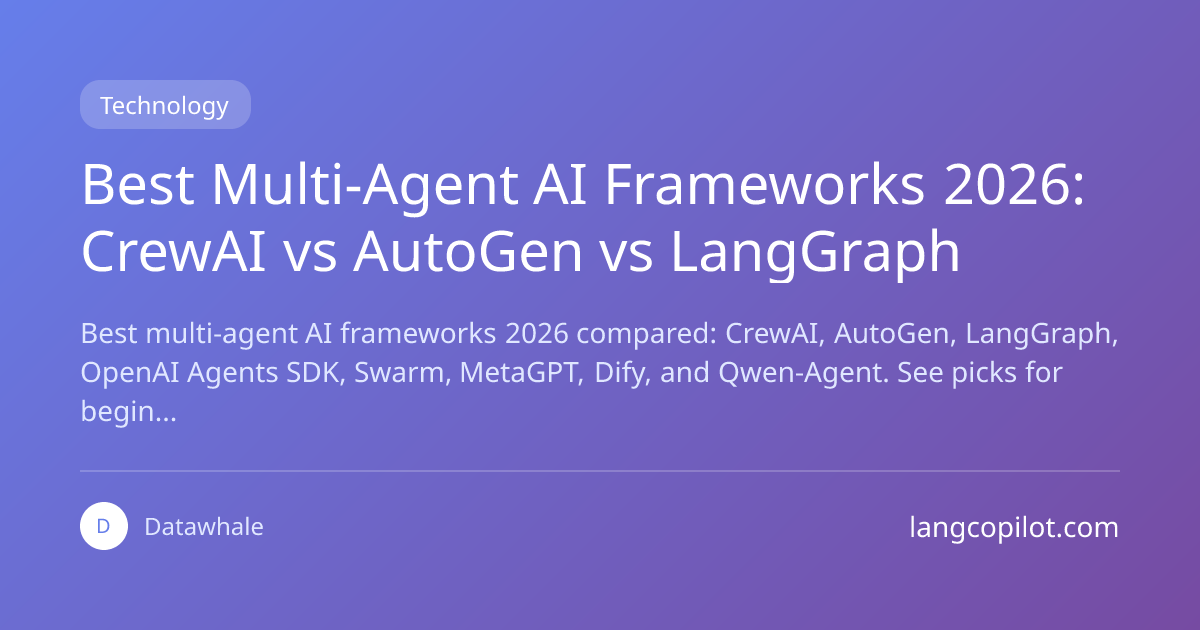 Technology

Best Multi-Agent AI Frameworks 2026: CrewAI vs AutoGen vs LangGraph

Best multi-agent AI frameworks 2026 compared: CrewAI, AutoGen, LangGraph, OpenAI Agents SDK, Swarm, MetaGPT, Dify, and Qwen-Agent. See picks for begin...

D Datawhale

langcopilot.com